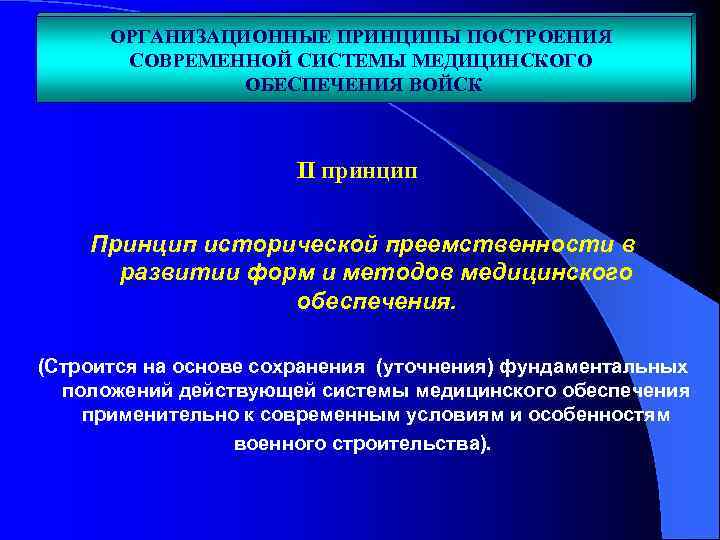 ОРГАНИЗАЦИОННЫЕ ПРИНЦИПЫ ПОСТРОЕНИЯ СОВРЕМЕННОЙ СИСТЕМЫ МЕДИЦИНСКОГО ОБЕСПЕЧЕНИЯ ВОЙСК

II принцип

Принцип исторической преемственности в развитии форм и методов медицинского обеспечения.

(Строится на основе сохранения (уточнения) фундаментальных положений действующей системы медицинского обеспечения применительно к современным условиям и особенностям военного строительства).